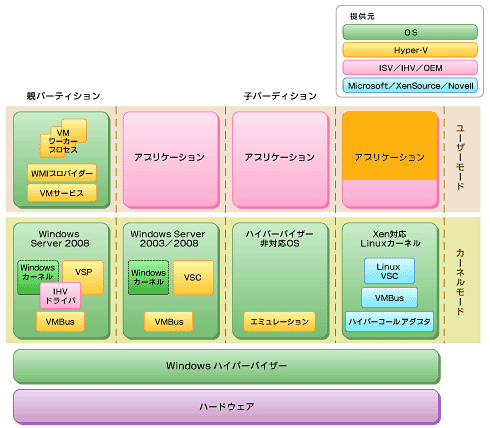 提供元

OS

Hyper-V

ISV／IHV／OEM

Microsoft／XenSource／Novell

親パーティション

子パーティション

VM ワーカー プロセス

WMIプロバイダー

VMサービス

アプリケーション

アプリケーション

アプリケーション

ユーザーモード

Windows Server 2008

Windows カーネル

VSP

IHV ドライバ

VMBus

Windows Server 2003／2008

Windows カーネル

VSC

VMBus

ハイパーバイザー 非対応OS

エミュレーション

Xen対応 Linuxカーネル

Linux VSC

VMBus

ハイパーコールアダプタ

カーネルモード

Windows ハイパーバイザー

ハードウェア